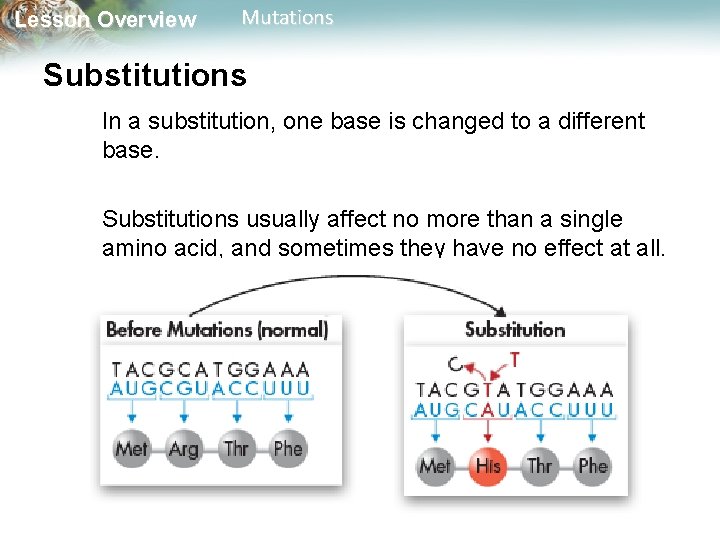 Lesson Overview Mutations

Substitutions

In a substitution, one base is changed to a different base.

Substitutions usually affect no more than a single amino acid, and sometimes they have no effect at all.

Before Mutations (normal)

TACGCATGGAAA
AUGCGUACCUUU

Met Arg Thr Phe

Substitution

C T

TACGTATGGAAA
AUGCAUACCUUU

Met His Thr Phe